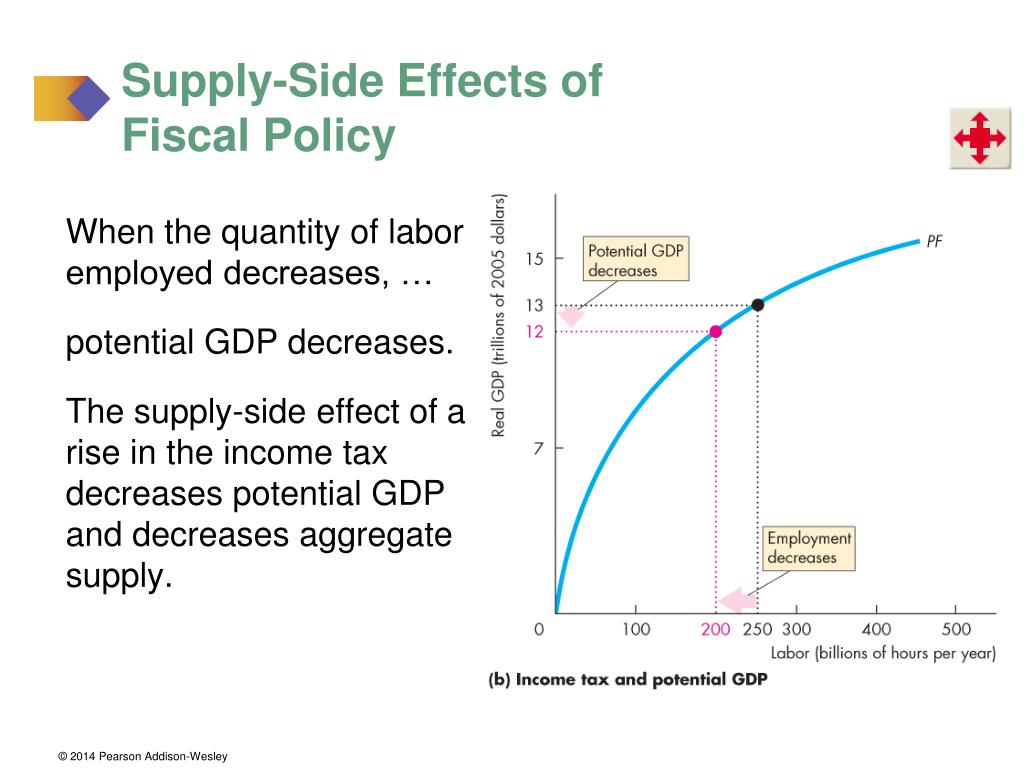 Supply-Side Effects of Fiscal Policy

When the quantity of labor employed decreases, …

potential GDP decreases.

The supply-side effect of a rise in the income tax decreases potential GDP and decreases aggregate supply.

Real GDP (trillions of 2005 dollars)

15

13

12

7

Potential GDP decreases

PF

Employment decreases

0 100 200 250 300 400 500

Labor (billions of hours per year)

(b) Income tax and potential GDP

© 2014 Pearson Addison-Wesley